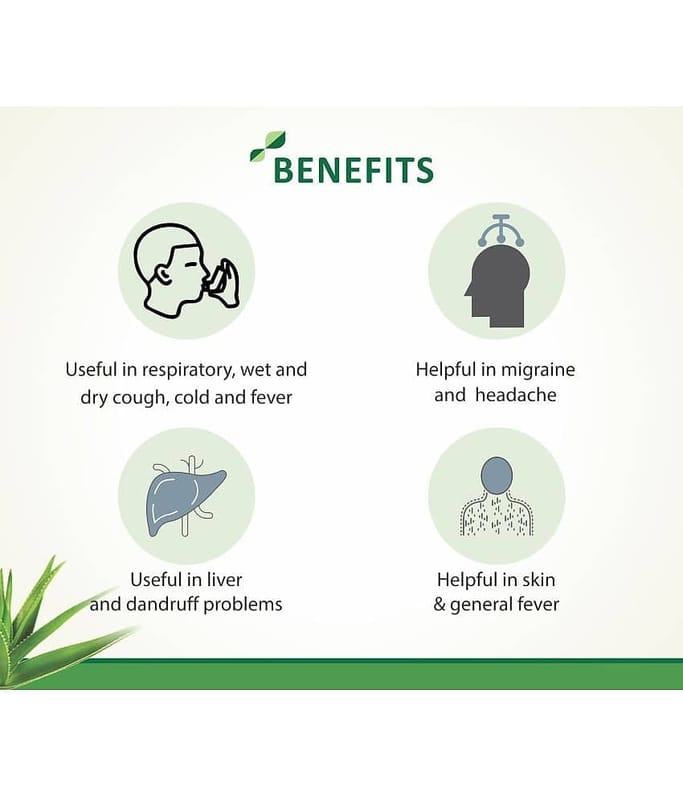 BENEFITS

Useful in respiratory, wet and dry cough, cold and fever

Helpful in migraine and headache

Useful in liver and dandruff problems

Helpful in skin & general fever